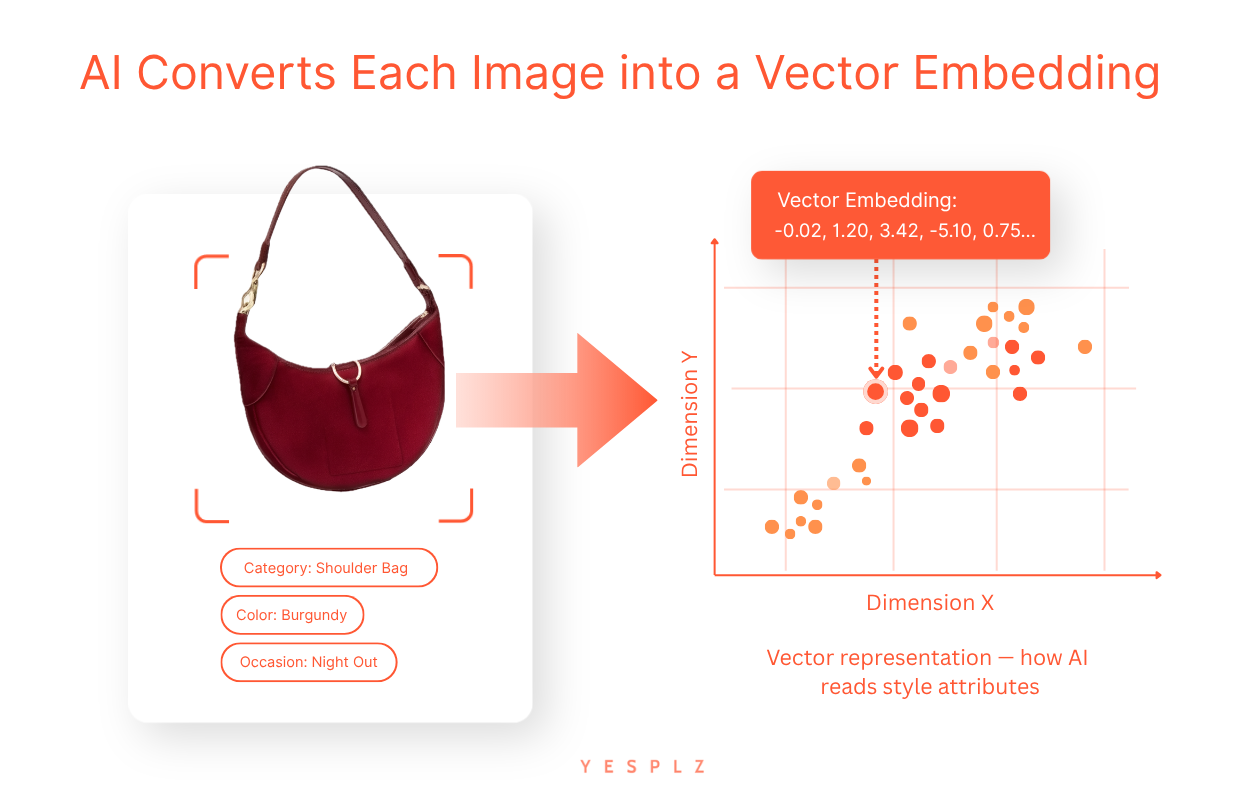 AI Converts Each Image into a Vector Embedding

Category: Shoulder Bag

Color: Burgundy

Occasion: Night Out

Vector Embedding:
-0.02, 1.20, 3.42, -5.10, 0.75...

Dimension Y

Dimension X

Vector representation — how AI reads style attributes

YESPLZ